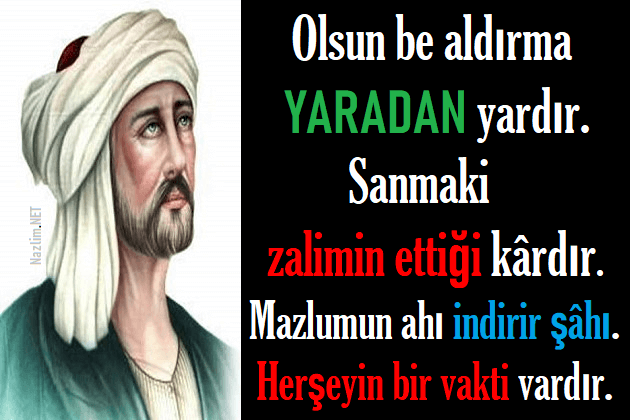 Nazlim.NET

Olsun be aldırma
YARADAN yardır.
Sanmaki
zalimin ettiği kârdır.
Mazlumun ahı indirir şâhı.
Herşeyin bir vakti vardır.